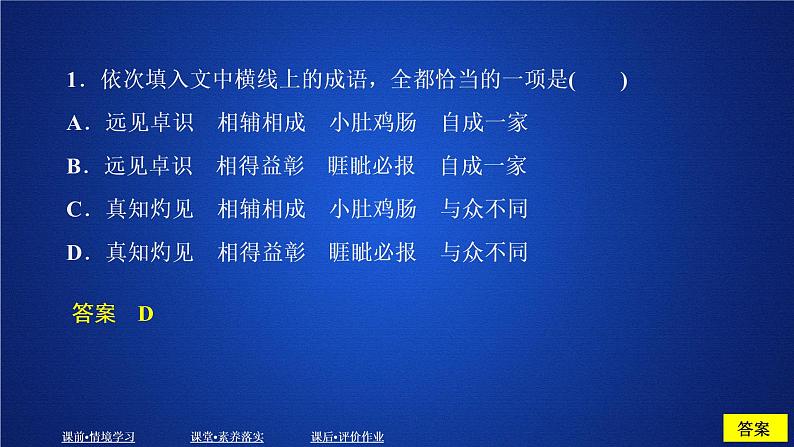 1．依次填入文中横线上的成语，全都恰当的一项是(　　)

A．远见卓识　相辅相成　小肚鸡肠　自成一家

B．远见卓识　相得益彰　睚眦必报　自成一家

C．真知灼见　相辅相成　小肚鸡肠　与众不同

D．真知灼见　相得益彰　睚眦必报　与众不同

答案　D

课前•情境学习　课堂•素养落实　课后•评价作业

答案